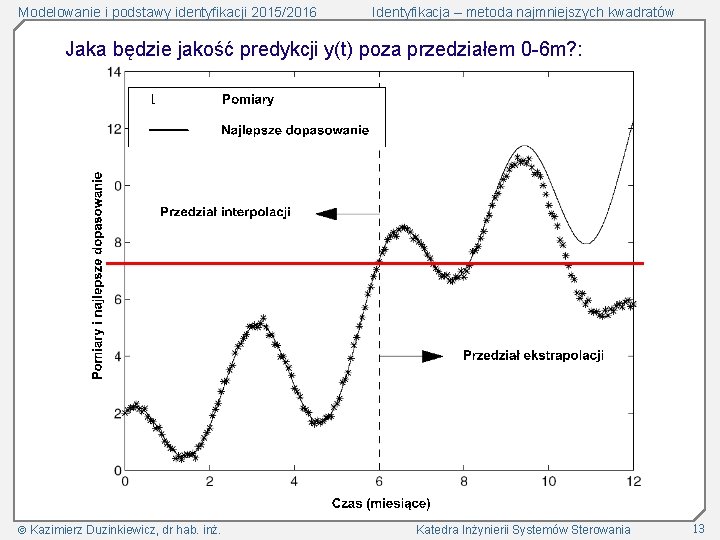 Modelowanie i podstawy identyfikacji 2015/2016

Identyfikacja – metoda najmniejszych kwadratów

Jaka będzie jakość predykcji y(t) poza przedziałem 0-6m?:

Pomiary

Najlepsze dopasowanie

Przedział interpolacji

Przedział ekstrapolacji

Pomiary i najlepsze dopasowanie

14
12
0
8
6
4
2
0

0 2 4 6 8 10 12

Czas (miesiące)

© Kazimierz Duzinkiewicz, dr hab. inż.

Katedra Inżynierii Systemów Sterowania

13